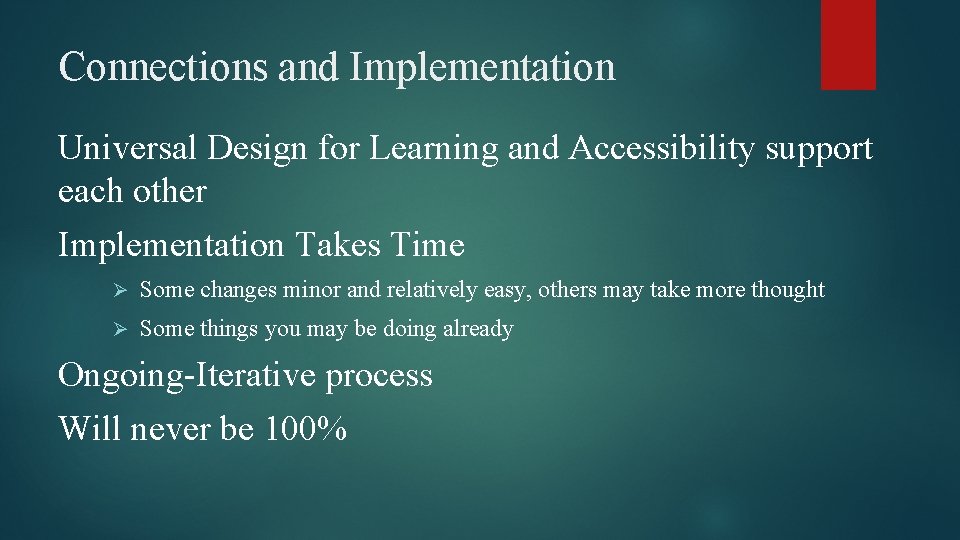 Connections and Implementation

Universal Design for Learning and Accessibility support each other

Implementation Takes Time

➢ Some changes minor and relatively easy, others may take more thought

➢ Some things you may be doing already

Ongoing-Iterative process

Will never be 100%